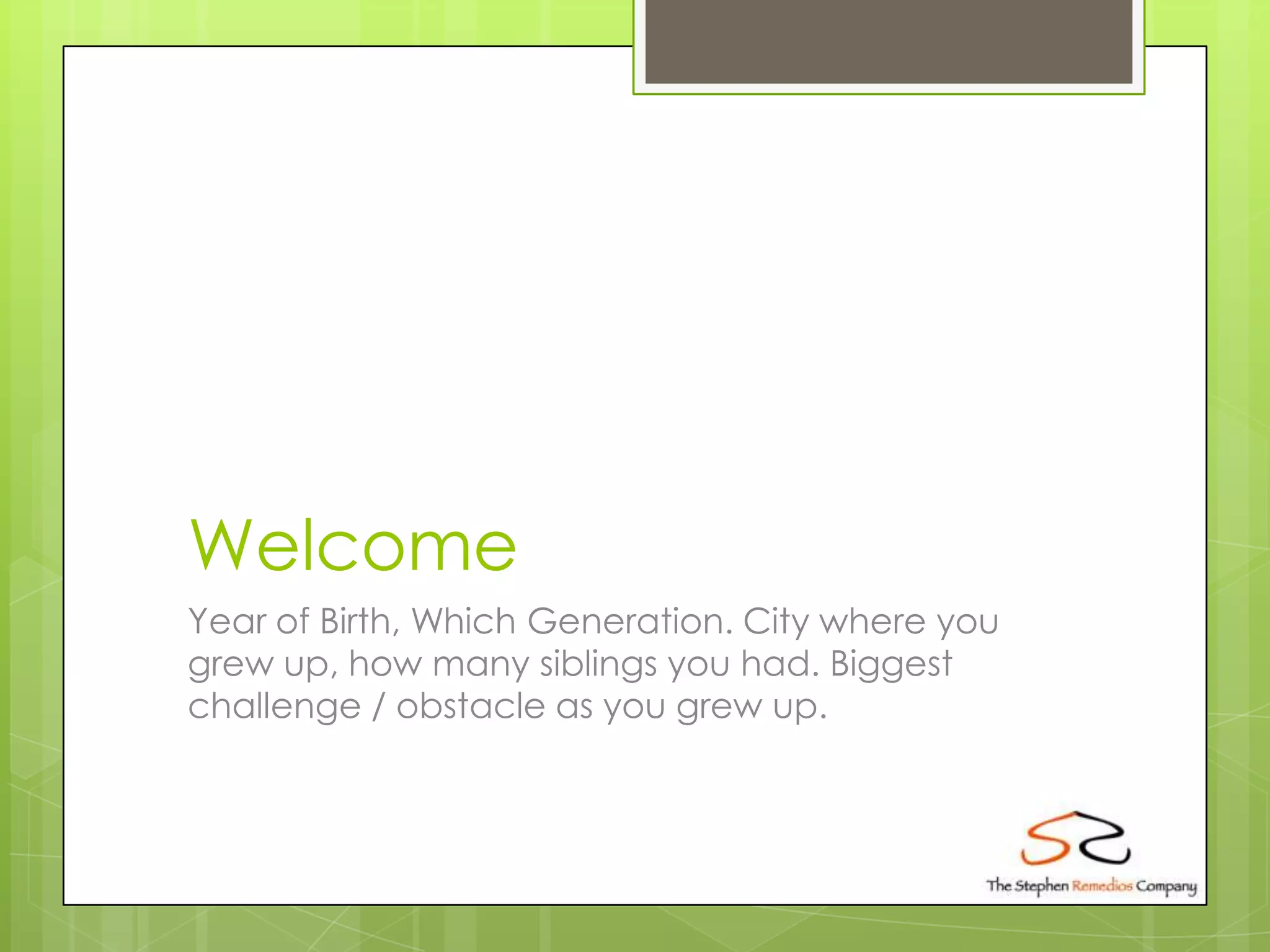 Welcome

Year of Birth, Which Generation. City where you grew up, how many siblings you had. Biggest challenge / obstacle as you grew up.

The Stephen Remedios Company